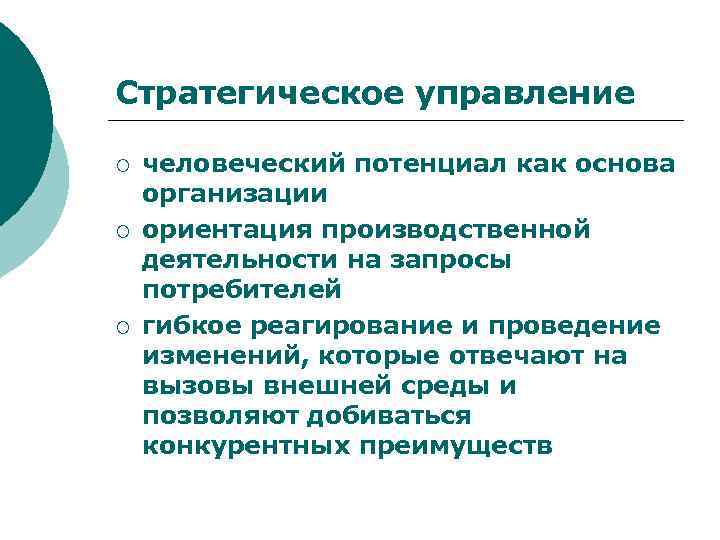 Стратегическое управление

○ человеческий потенциал как основа организации

○ ориентация производственной деятельности на запросы потребителей

○ гибкое реагирование и проведение изменений, которые отвечают на вызовы внешней среды и позволяют добиваться конкурентных преимуществ